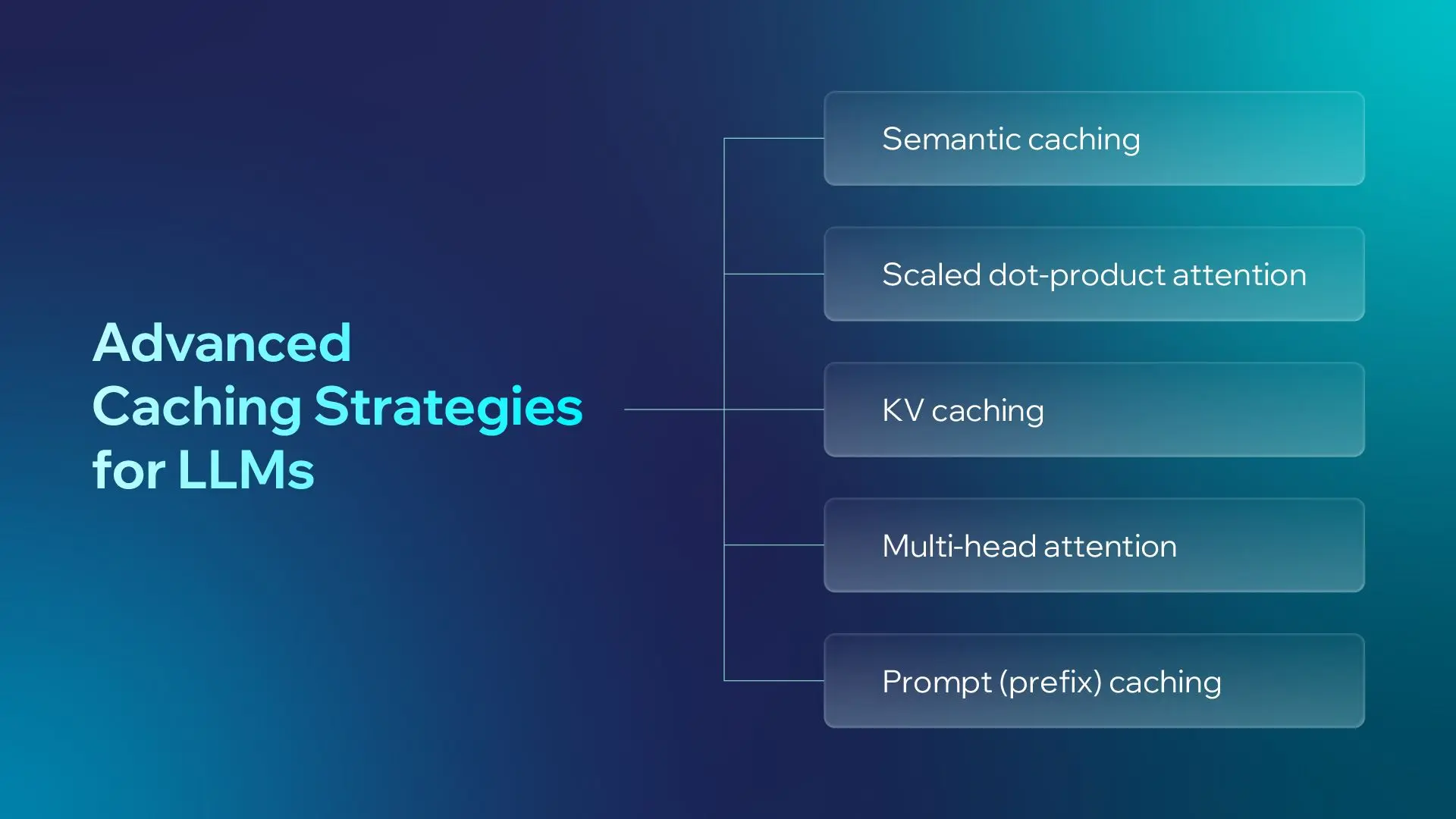 Advanced Caching Strategies for LLMs

Semantic caching

Scaled dot-product attention

KV caching

Multi-head attention

Prompt (prefix) caching